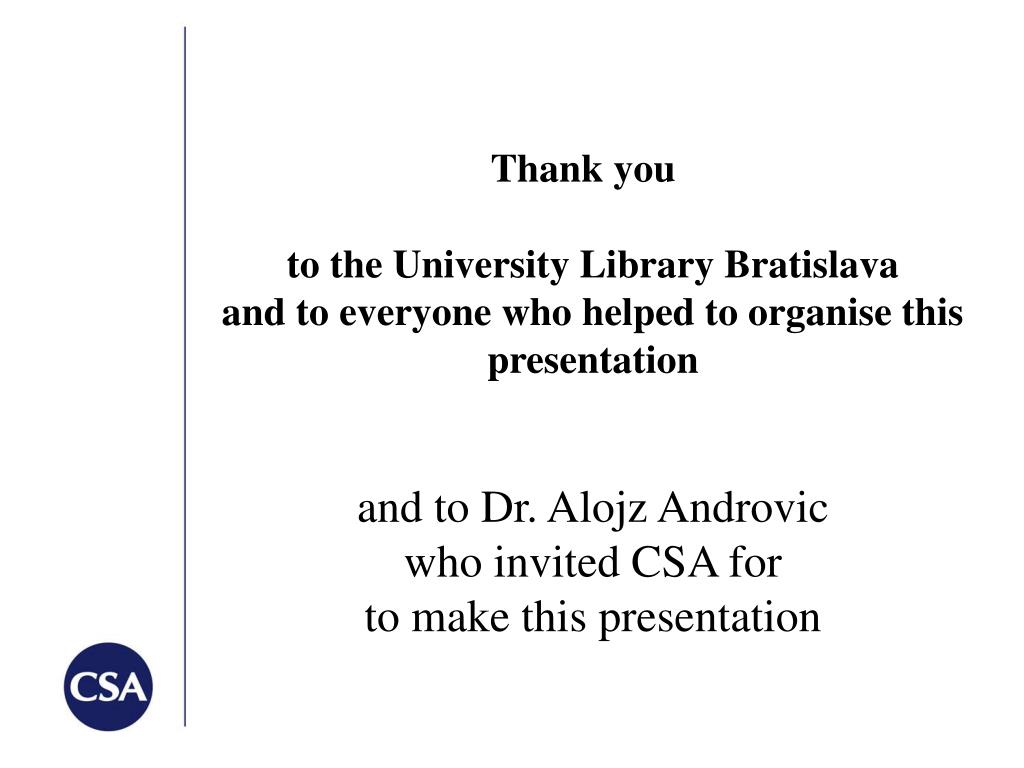 Thank you

to the University Library Bratislava and to everyone who helped to organise this presentation

and to Dr. Alojz Androvic who invited CSA for to make this presentation

CSA